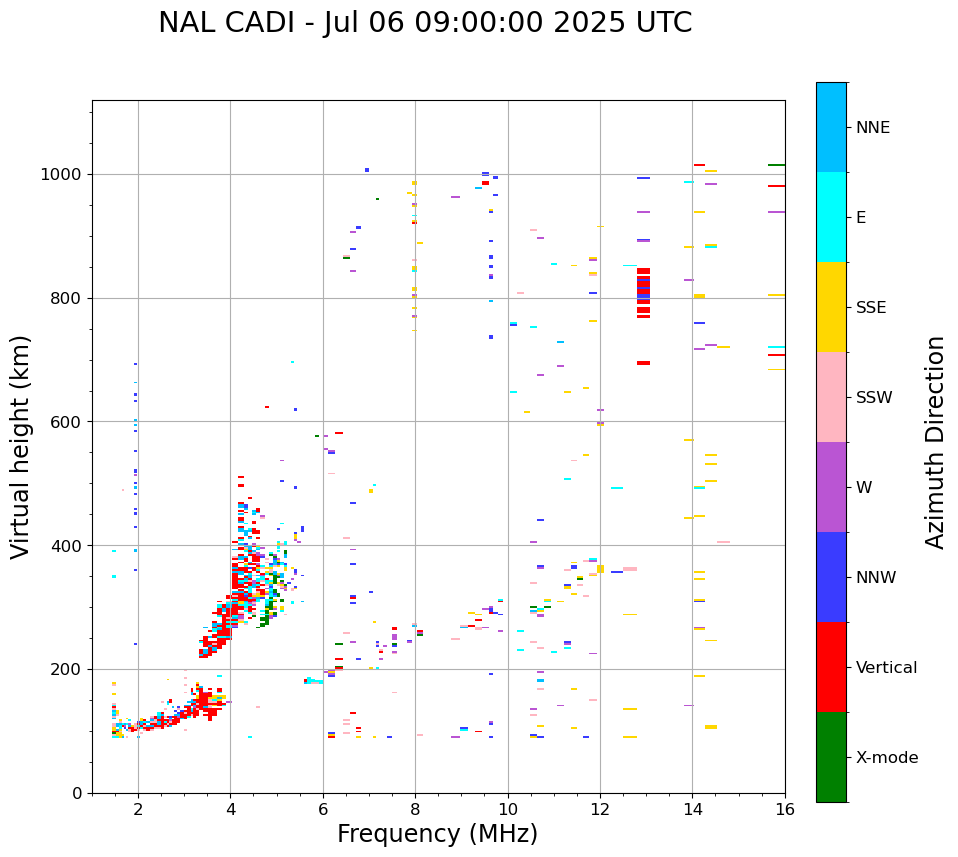 NAL CADI - Jul 06 09:00:00 2025 UTC

Virtual height (km)

1000
800
600
400
200
0

2
4
6
8
10
12
14
16

Frequency (MHz)

NNE
E
SSE
SSW
W
NNW
Vertical
X-mode

Azimuth Direction